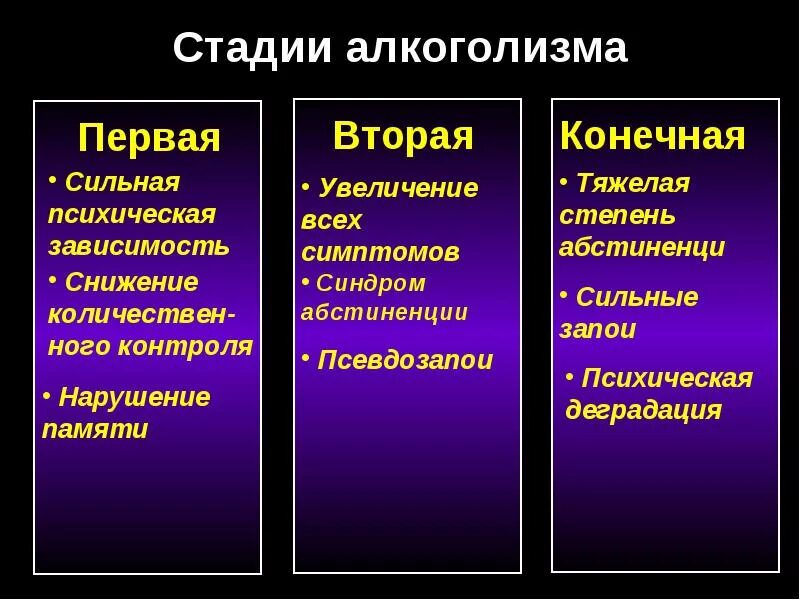 Стадии алкоголизма

Первая

• Сильная психическая зависимость

• Снижение количественного контроля

• Нарушение памяти

Вторая

• Увеличение всех симптомов

• Синдром абстиненции

• Псевдозапои

Конечная

• Тяжелая степень абстиненци

• Сильные запои

• Психическая деградация